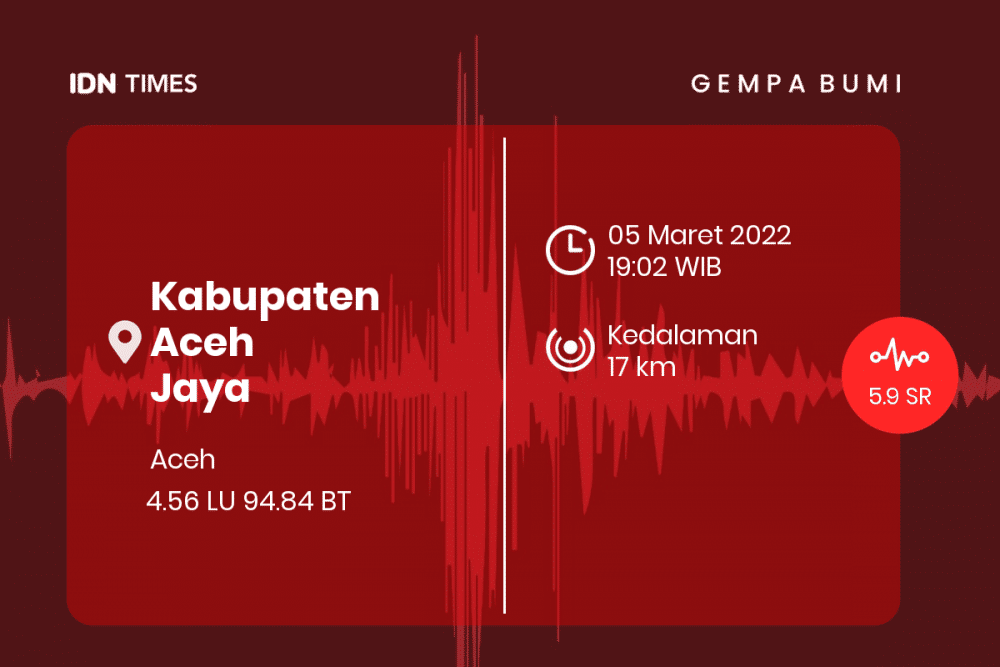 IDN TIMES

GEMPA BUMI

Kabupaten Aceh Jaya

Aceh

4.56 LU 94.84 BT

05 Maret 2022
19:02 WIB

Kedalaman
17 km

5.9 SR